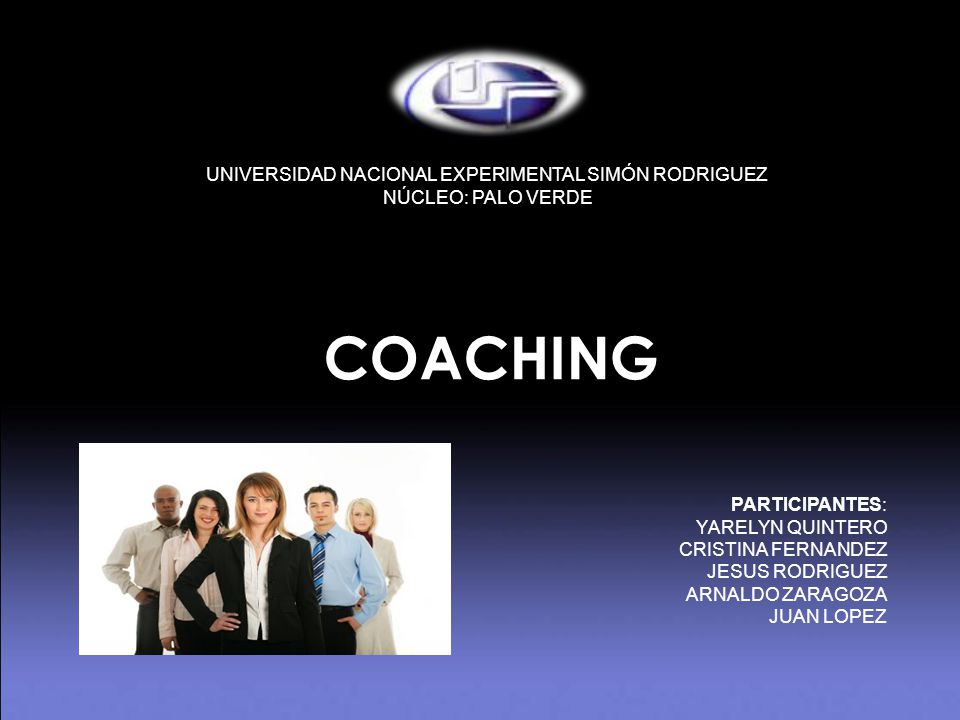 UNIVERSIDAD NACIONAL EXPERIMENTAL SIMÓN RODRIGUEZ
NÚCLEO: PALO VERDE

COACHING

PARTICIPANTES:
YARELYN QUINTERO
CRISTINA FERNANDEZ
JESUS RODRIGUEZ
ARNALDO ZARAGOZA
JUAN LOPEZ